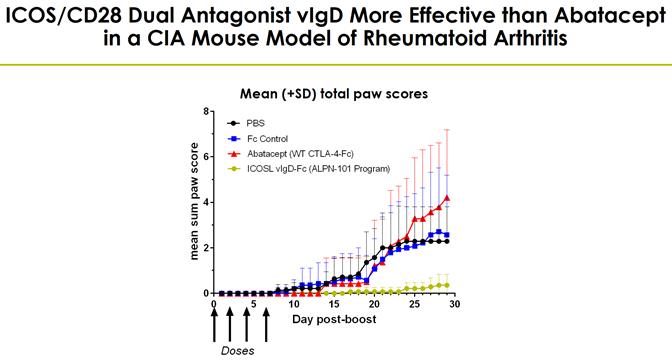 ICOS/CD28 Dual Antagonist vIgD More Effective than Abatacept in a CIA Mouse Model of Rheumatoid Arthritis

Mean (+SD) total paw scores

PBS
Fc Control
Abatacept (WT CTLA-4-Fc)
ICOSL vIgD-Fc (ALPN-101 Program)

mean sum paw score

8
6
4
2
0

0
5
10
15
20
25
30

Day post-boost

Doses